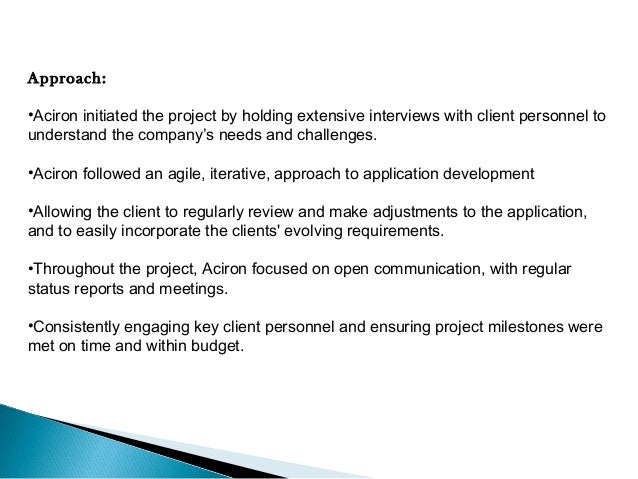 Approach:

•Aciron initiated the project by holding extensive interviews with client personnel to understand the company's needs and challenges.

•Aciron followed an agile, iterative, approach to application development

•Allowing the client to regularly review and make adjustments to the application, and to easily incorporate the clients' evolving requirements.

•Throughout the project, Aciron focused on open communication, with regular status reports and meetings.

•Consistently engaging key client personnel and ensuring project milestones were met on time and within budget.